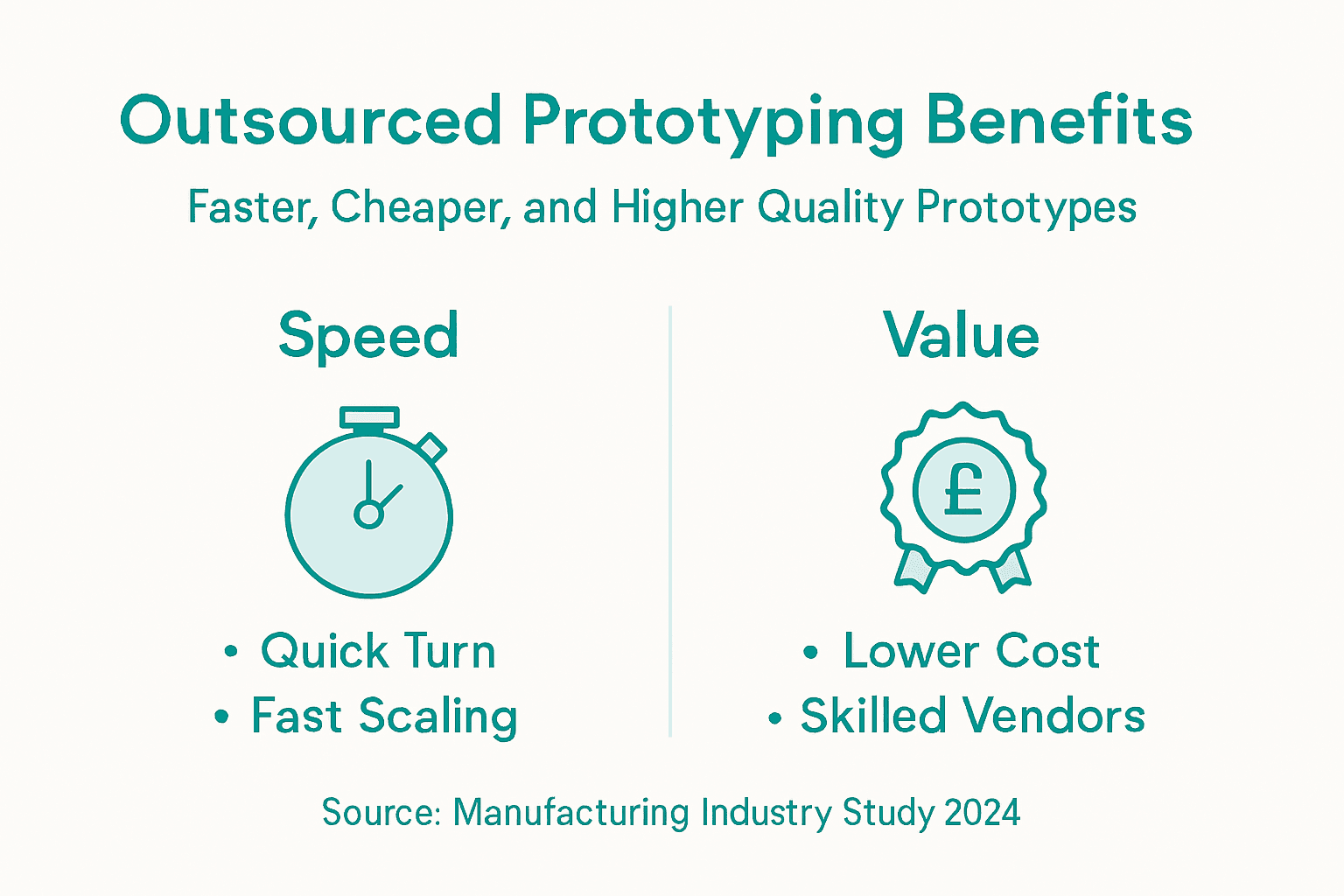 Outsourced Prototyping Benefits

Faster, Cheaper, and Higher Quality Prototypes

Speed

• Quick Turn
• Fast Scaling

Value

£

• Lower Cost
• Skilled Vendors

Source: Manufacturing Industry Study 2024